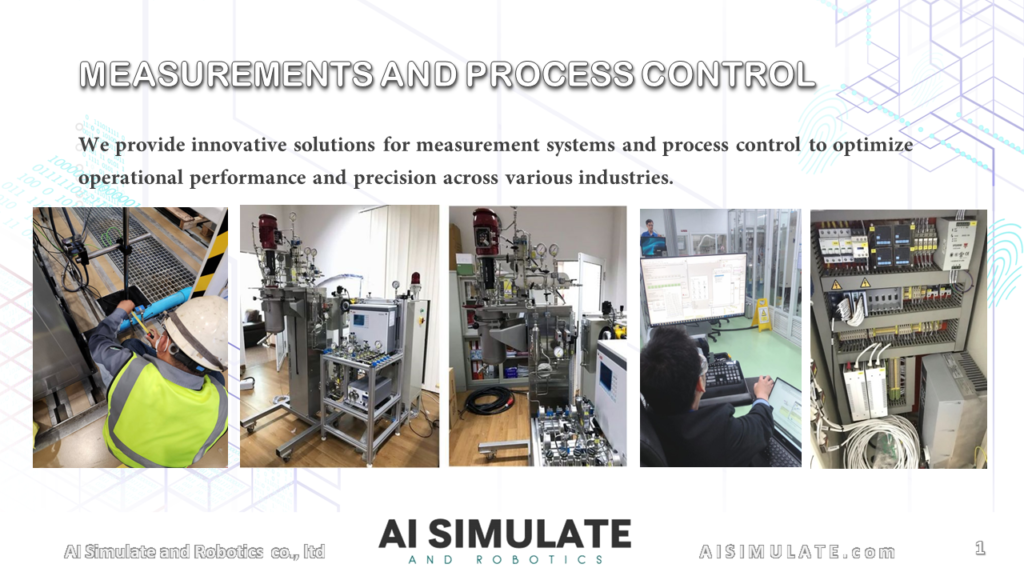 MEASUREMENTS AND PROCESS CONTROL

We provide innovative solutions for measurement systems and process control to optimize operational performance and precision across various industries.

AI Simulate and Robotics co., ltd

AI SIMULATE
AND ROBOTICS

AISIMULATE.com

1